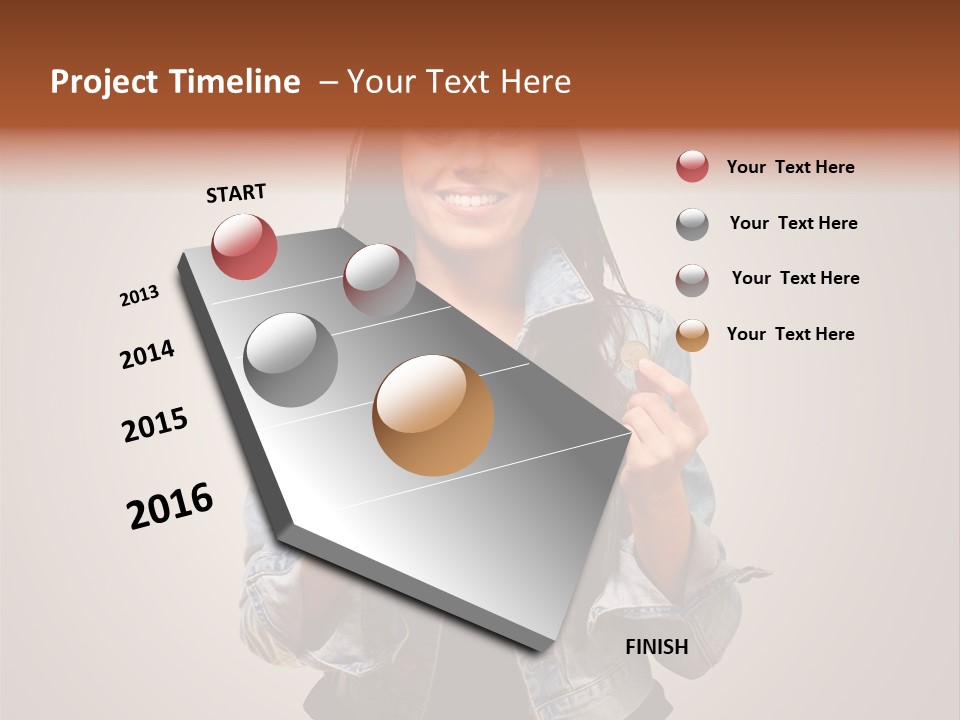 Project Timeline – Your Text Here

START

2013

2014

2015

2016

FINISH

Your Text Here

Your Text Here

Your Text Here

Your Text Here